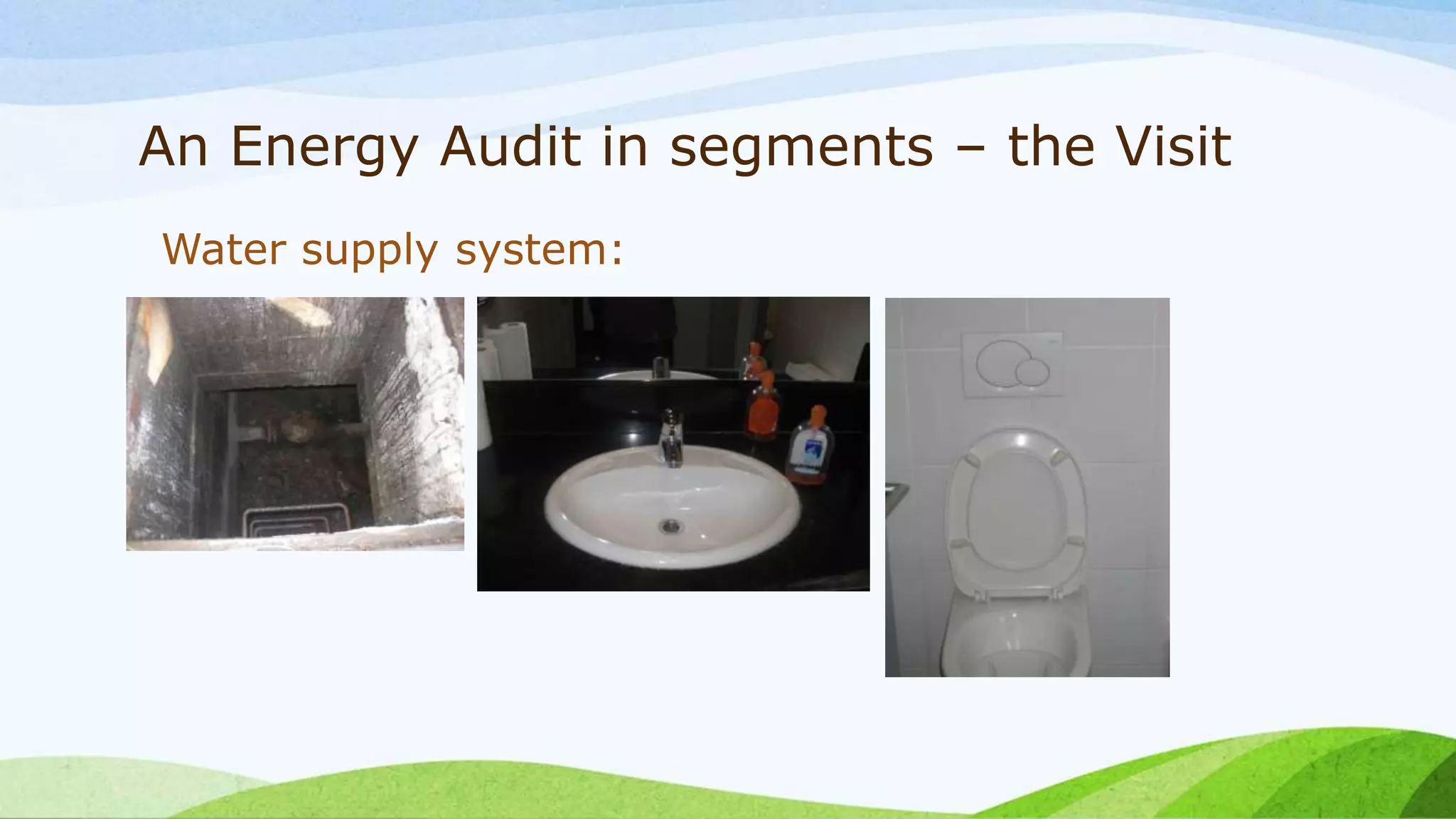 An Energy Audit in segments – the Visit

Water supply system: